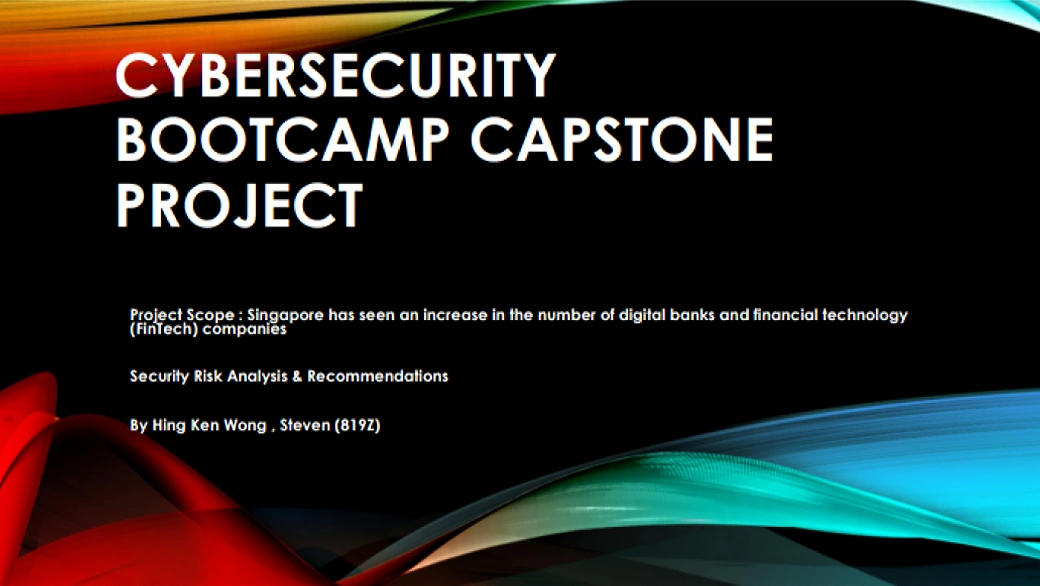 CYBERSECURITY BOOTCAMP CAPSTONE PROJECT

Project Scope : Singapore has seen an increase in the number of digital banks and financial technology (FinTech) companies

Security Risk Analysis & Recommendations

By Hing Ken Wong , Steven (819Z)